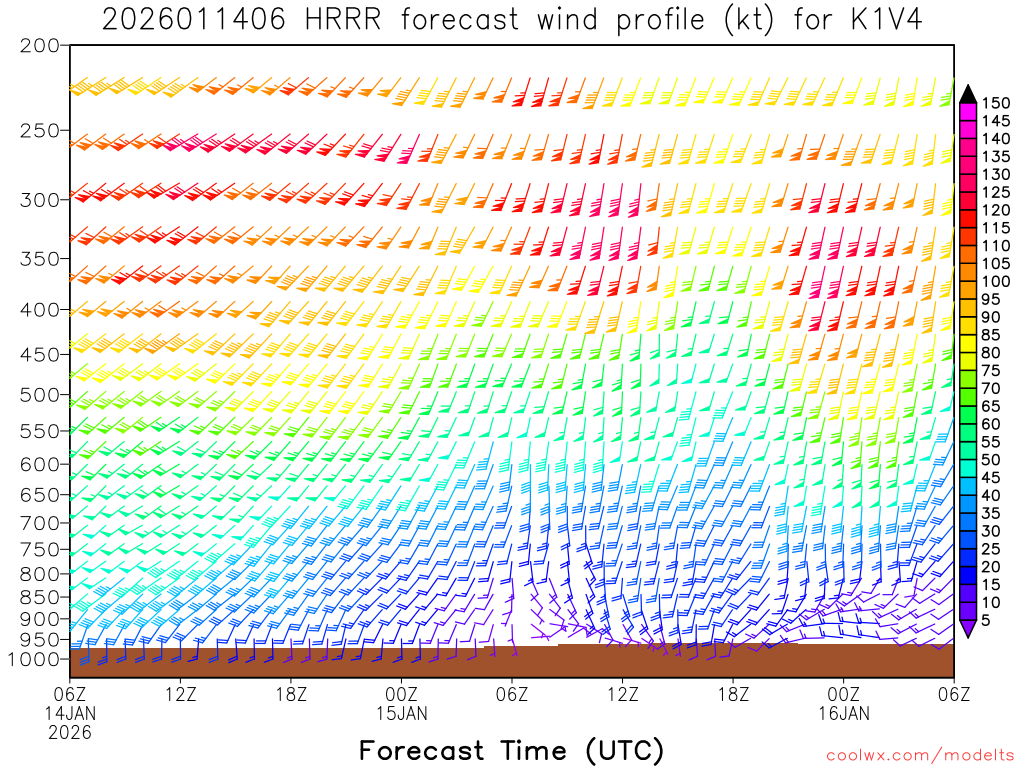 2026011406 HRRR forecast wind profile (kt) for K1V4

200
250
300
350
400
450
500
550
600
650
700
750
800
850
900
950
1000

150
145
140
135
130
125
120
115
110
105
100
95
90
85
80
75
70
65
60
55
50
45
40
35
30
25
20
15
10
5

06Z
14JAN
2026
12Z
18Z
00Z
15JAN
06Z
12Z
18Z
00Z
16JAN
06Z

Forecast Time (UTC)

coolwx.com/modelts